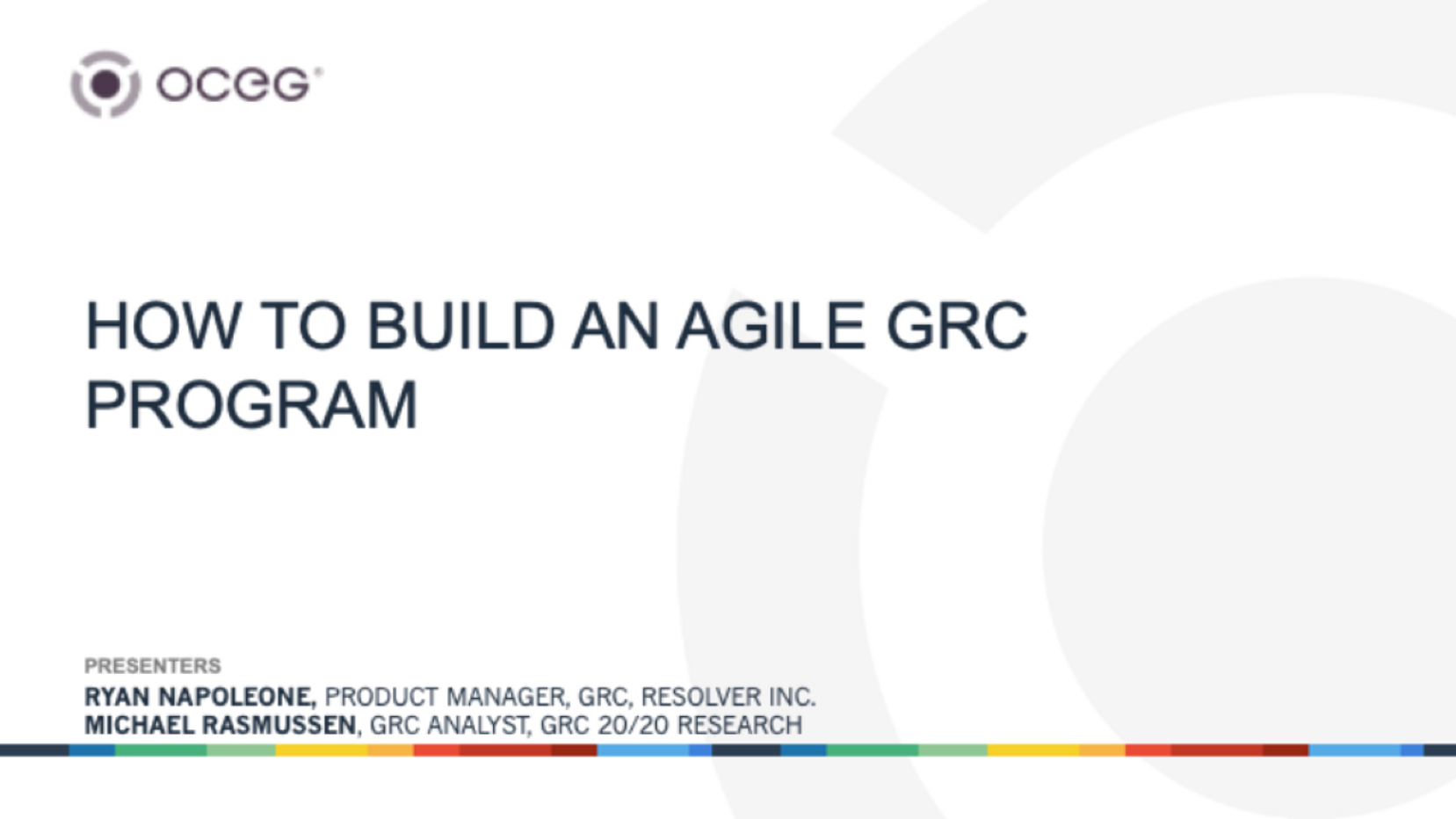 oceg®

HOW TO BUILD AN AGILE GRC PROGRAM

PRESENTERS
RYAN NAPOLEONE, PRODUCT MANAGER, GRC, RESOLVER INC.
MICHAEL RASMUSSEN, GRC ANALYST, GRC 20/20 RESEARCH